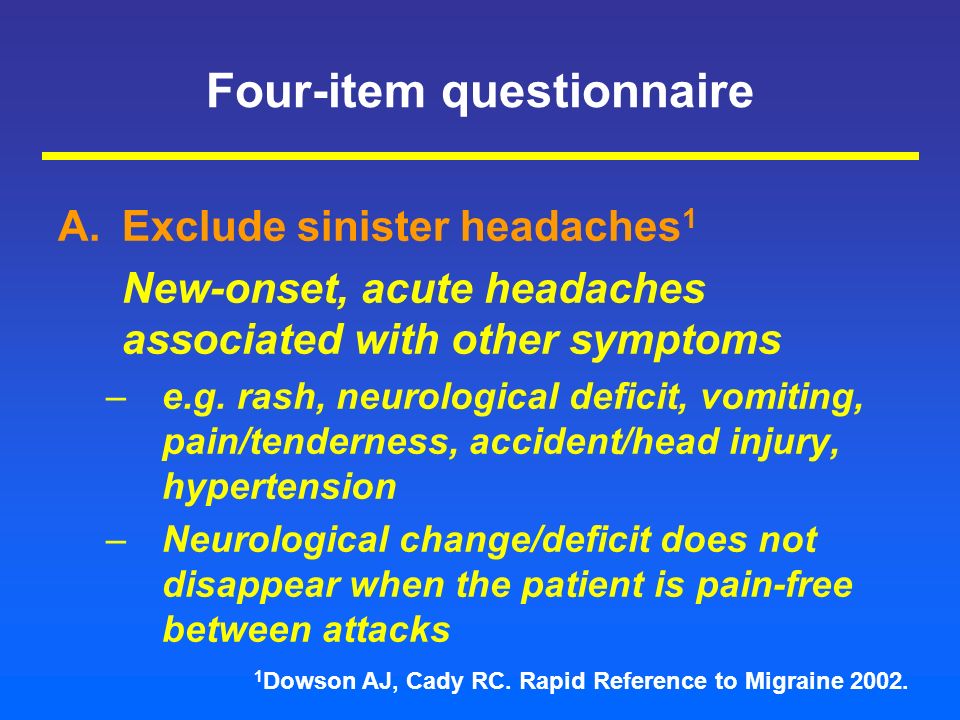 Four-item questionnaire

A. Exclude sinister headaches$^1$

New-onset, acute headaches associated with other symptoms

– e.g. rash, neurological deficit, vomiting, pain/tenderness, accident/head injury, hypertension

– Neurological change/deficit does not disappear when the patient is pain-free between attacks

$^1$Dowson AJ, Cady RC. Rapid Reference to Migraine 2002.